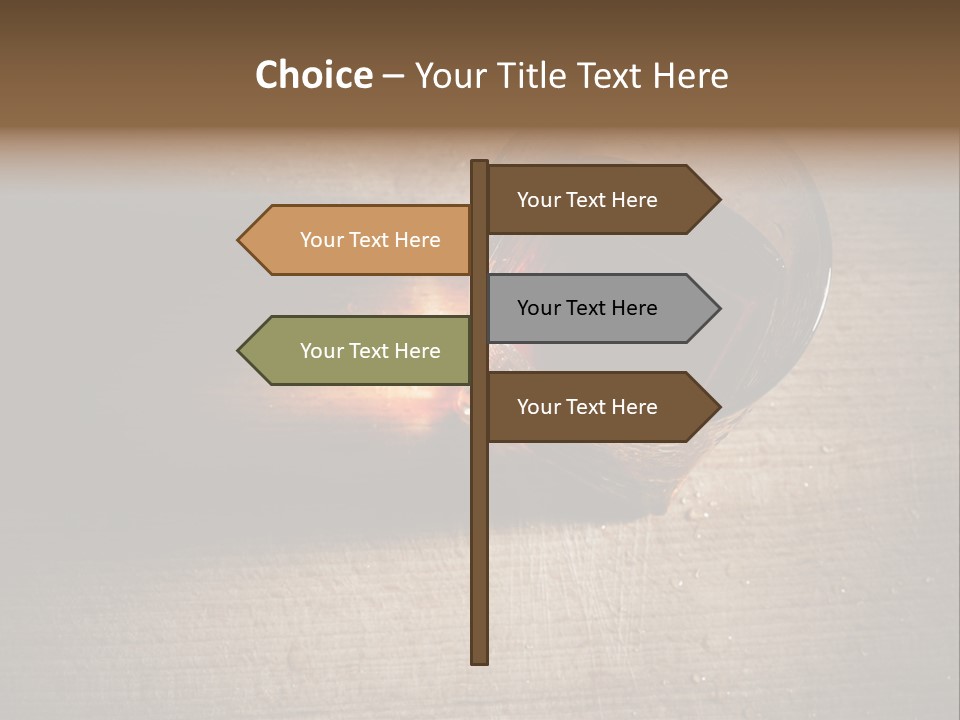 Choice – Your Title Text Here

Your Text Here

Your Text Here

Your Text Here

Your Text Here

Your Text Here